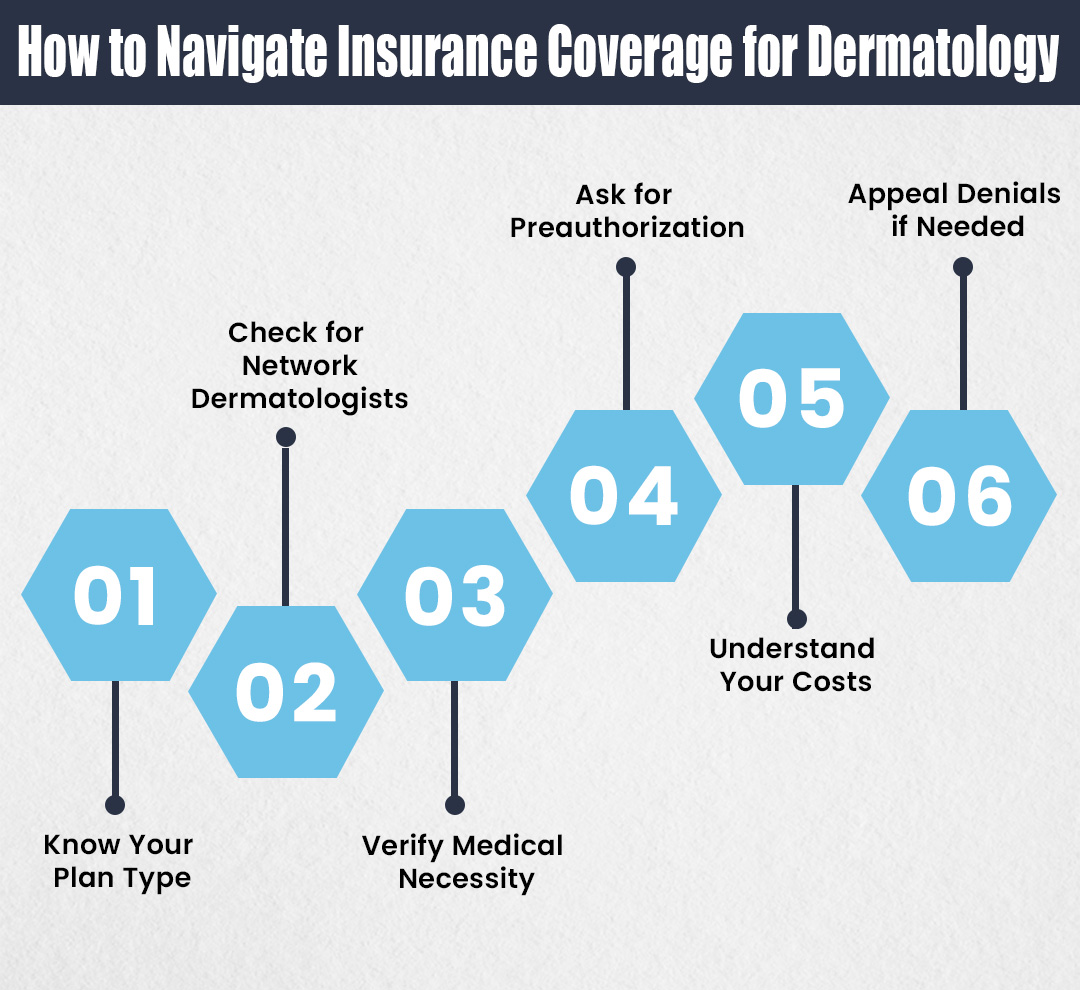 How to Navigate Insurance Coverage for Dermatology

01

Know Your Plan Type

02

Check for Network Dermatologists

03

Verify Medical Necessity

04

Ask for Preauthorization

05

Understand Your Costs

06

Appeal Denials if Needed